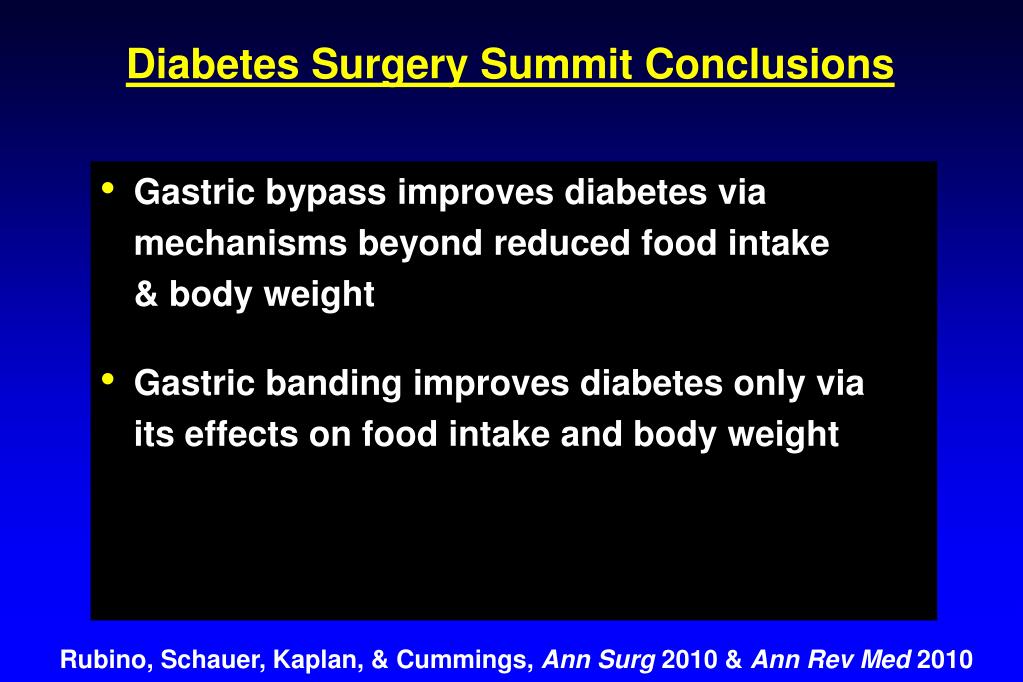 Diabetes Surgery Summit Conclusions

• Gastric bypass improves diabetes via mechanisms beyond reduced food intake & body weight

• Gastric banding improves diabetes only via its effects on food intake and body weight

Rubino, Schauer, Kaplan, & Cummings, Ann Surg 2010 & Ann Rev Med 2010